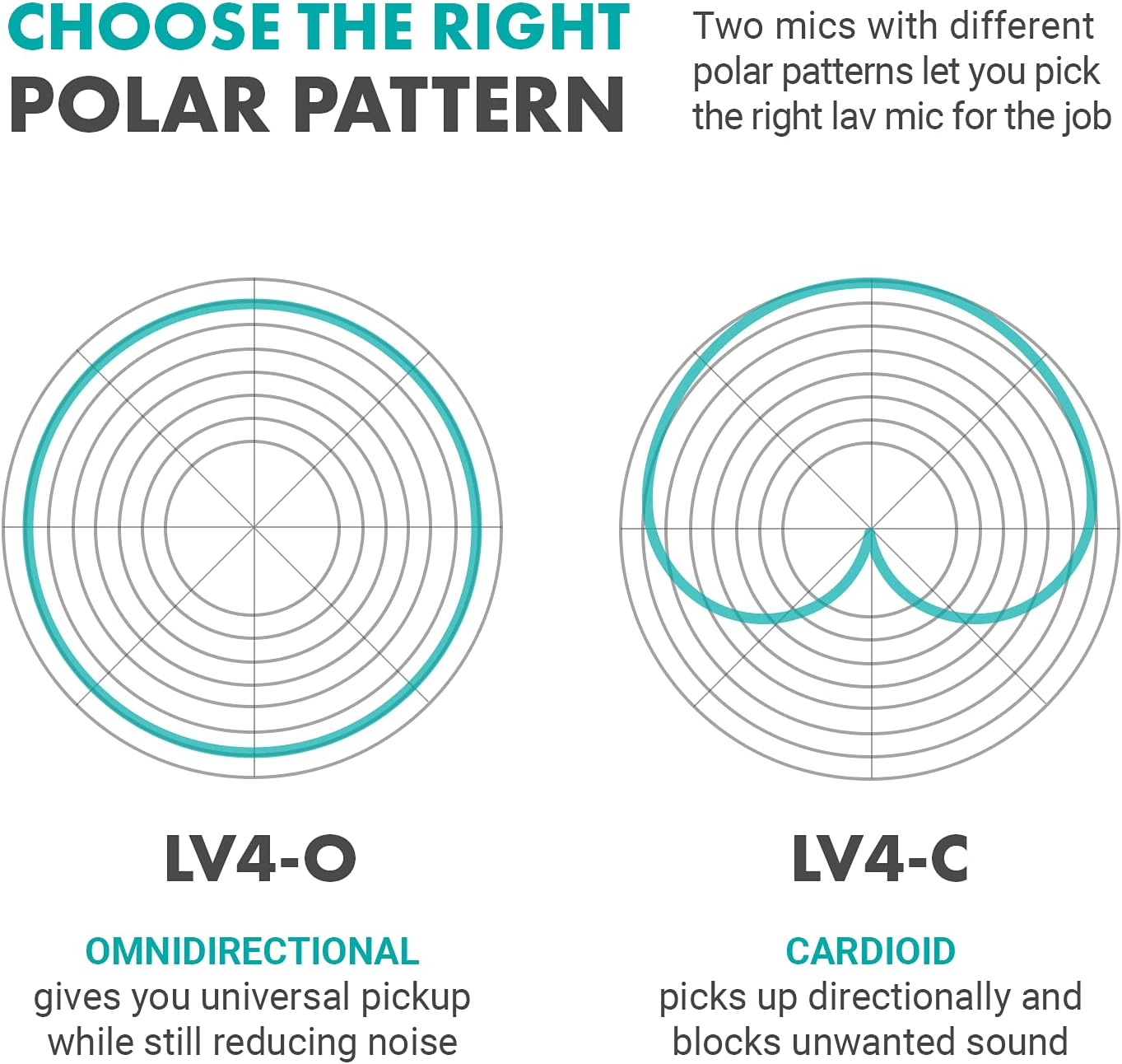 CHOOSE THE RIGHT
POLAR PATTERN

Two mics with different polar patterns let you pick the right lav mic for the job

LV4-O

OMNIDIRECTIONAL
gives you universal pickup while still reducing noise

LV4-C

CARDIOID
picks up directionally and blocks unwanted sound